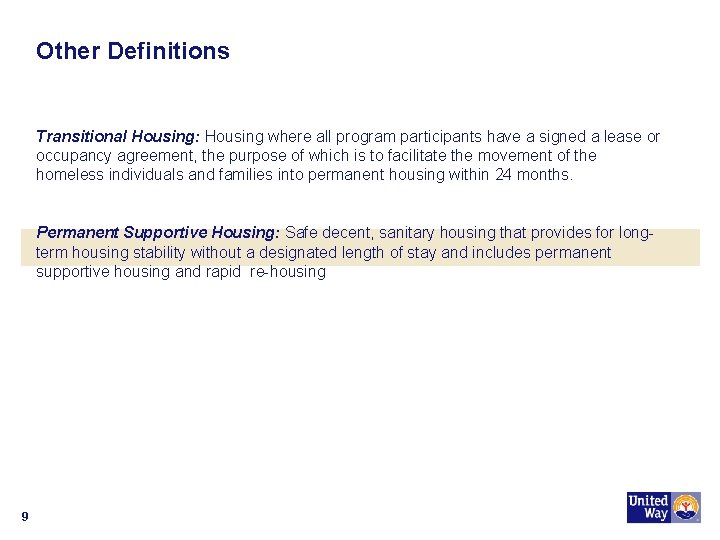 Other Definitions

Transitional Housing: Housing where all program participants have a signed a lease or occupancy agreement, the purpose of which is to facilitate the movement of the homeless individuals and families into permanent housing within 24 months.

Permanent Supportive Housing: Safe decent, sanitary housing that provides for long-term housing stability without a designated length of stay and includes permanent supportive housing and rapid re-housing

9

United Way